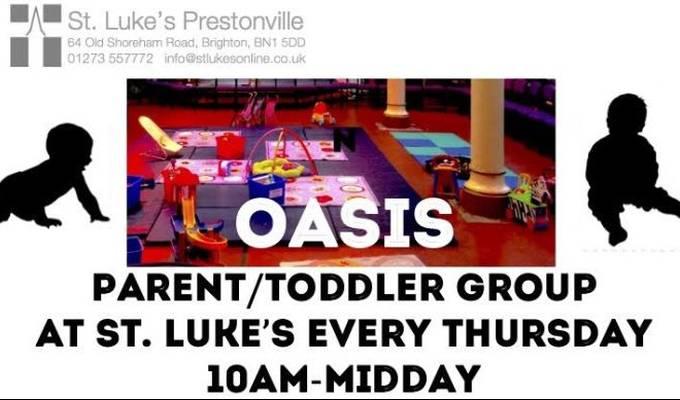 St. Luke's Prestonville
64 Old Shoreham Road, Brighton, BN1 5DD
01273 557772 info@stlukesonline.co.uk

OASIS

PARENT/TODDLER GROUP
AT ST. LUKE'S EVERY THURSDAY
10AM-MIDDAY